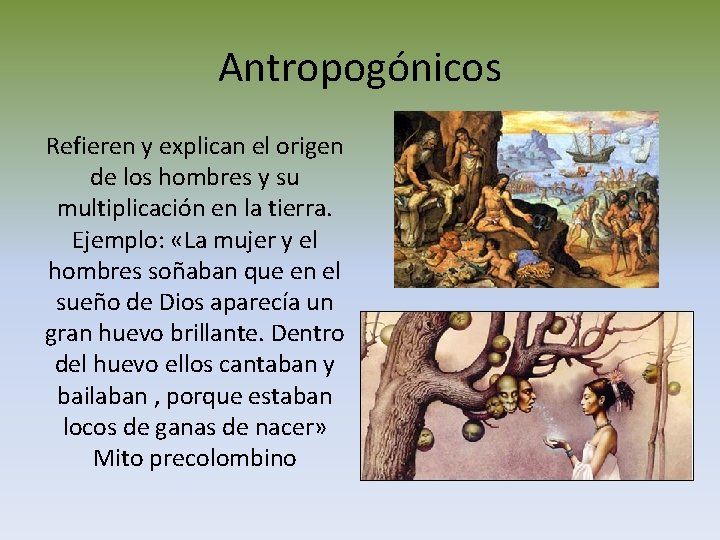 Antropogónicos

Refieren y explican el origen de los hombres y su multiplicación en la tierra. Ejemplo: «La mujer y el hombres soñaban que en el sueño de Dios aparecía un gran huevo brillante. Dentro del huevo ellos cantaban y bailaban , porque estaban locos de ganas de nacer» Mito precolombino